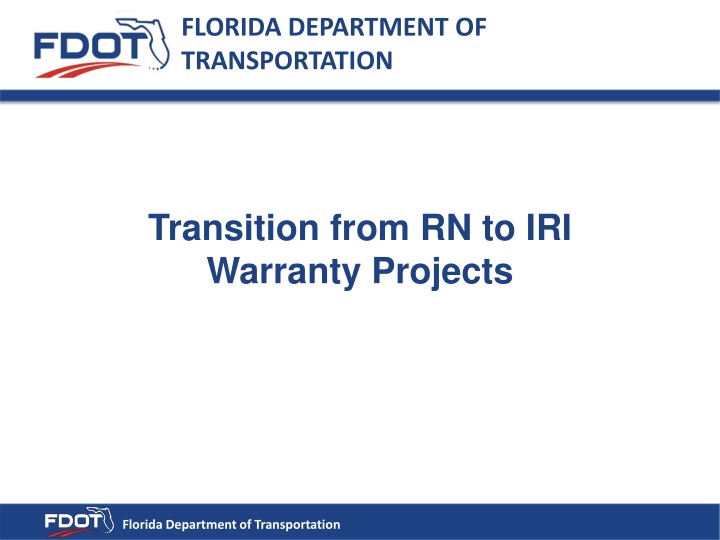 FDOT FLORIDA DEPARTMENT OF TRANSPORTATION

Transition from RN to IRI Warranty Projects

FDOT Florida Department of Transportation